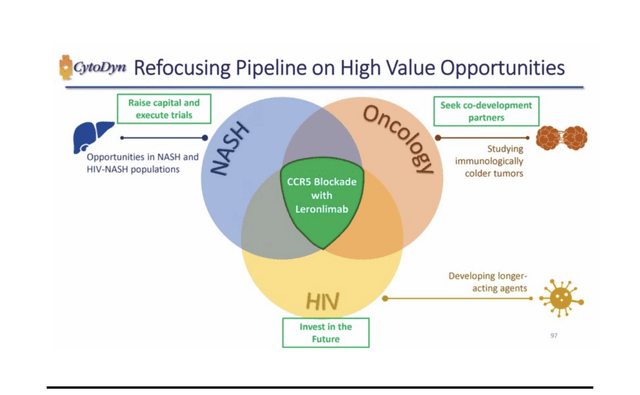 CytoDyn Refocusing Pipeline on High Value Opportunities

Raise capital and execute trials

Opportunities in NASH and HIV-NASH populations

NASH

Oncology

Seek co-development partners

Studying immunologically colder tumors

CCR5 Blockade with Leronlimab

HIV

Developing longer-acting agents

Invest in the Future

97